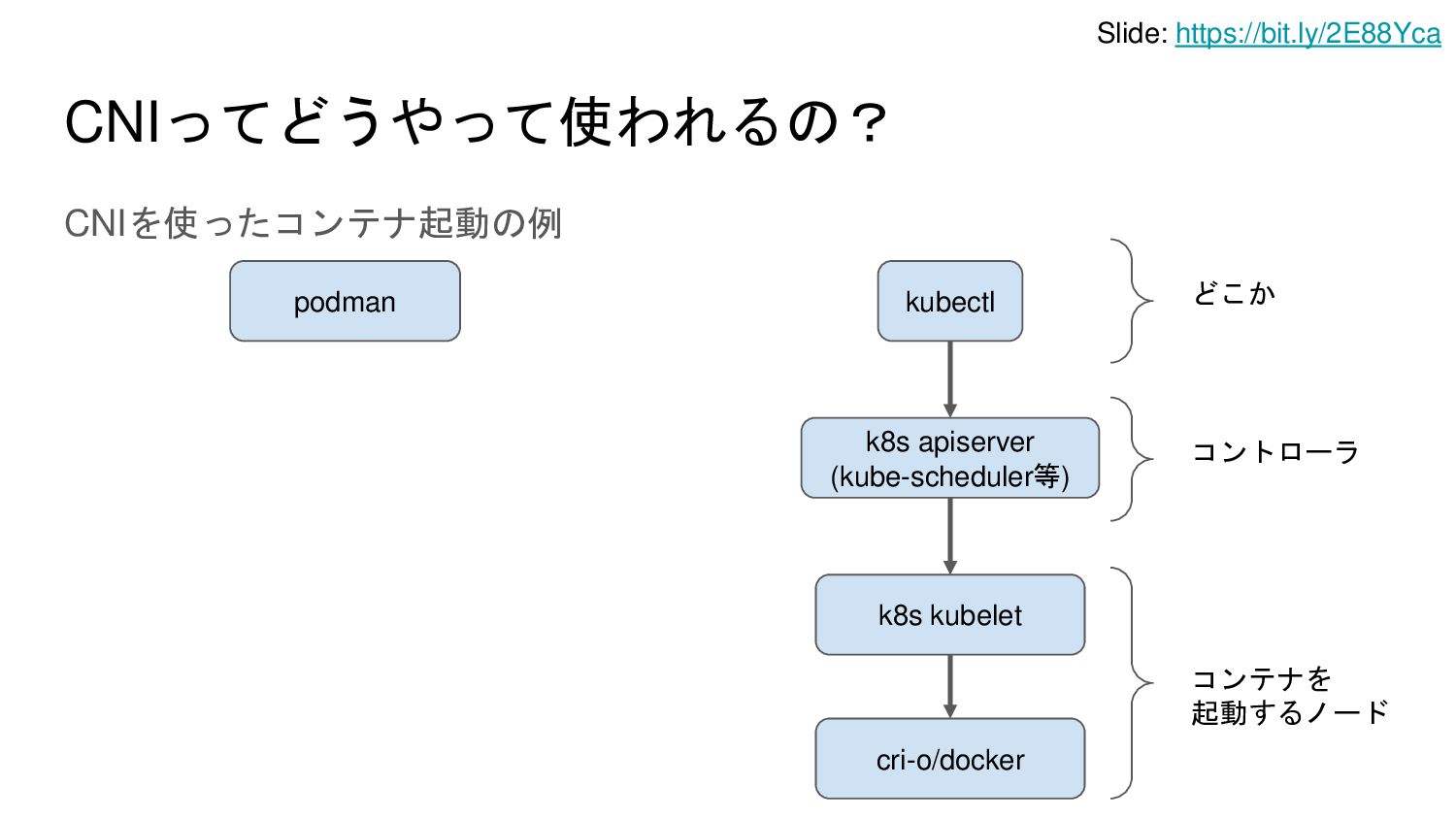 Slide: https://bit.ly/2E88Yca

CNIってどうやって使われるの？

CNIを使ったコンテナ起動の例

podman

kubectl

どこか

k8s apiserver
(kube-scheduler等)

コントローラ

k8s kubelet

cri-o/docker

コンテナを
起動するノード